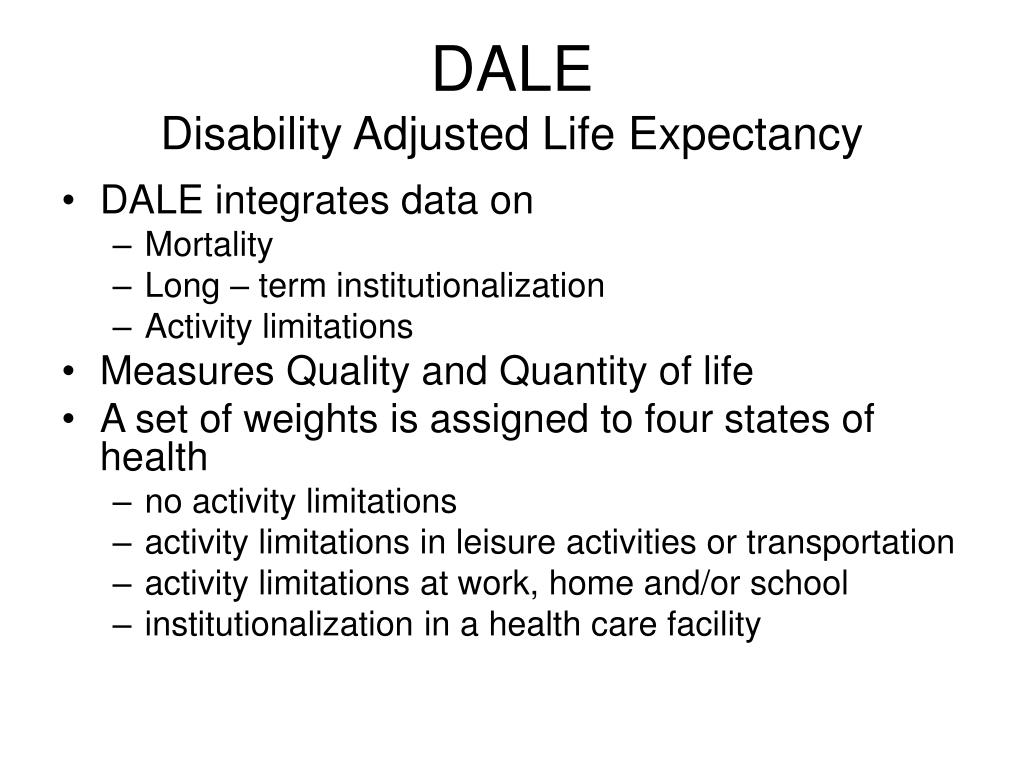 DALE
Disability Adjusted Life Expectancy

• DALE integrates data on
– Mortality
– Long – term institutionalization
– Activity limitations
• Measures Quality and Quantity of life
• A set of weights is assigned to four states of health
– no activity limitations
– activity limitations in leisure activities or transportation
– activity limitations at work, home and/or school
– institutionalization in a health care facility